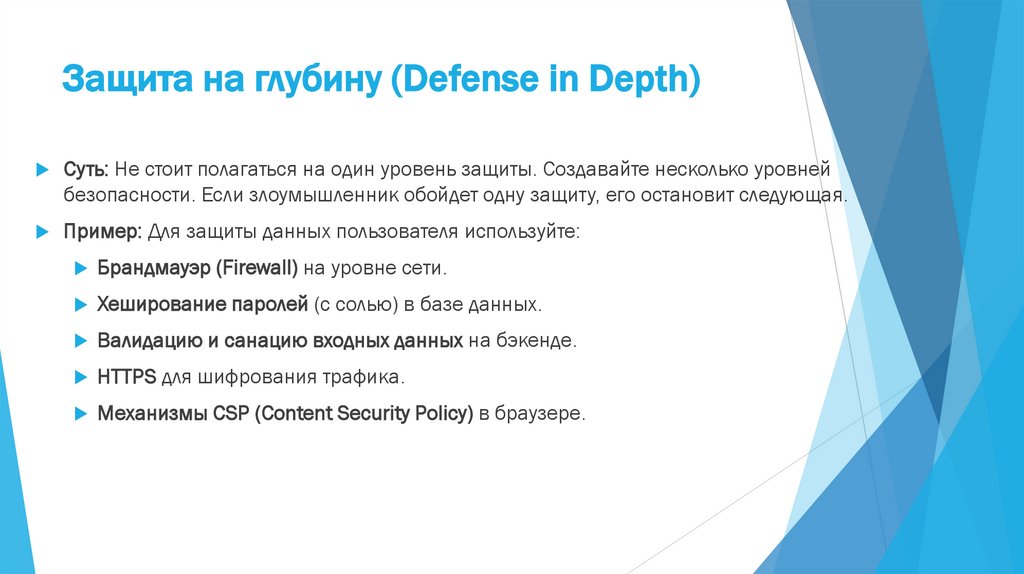 Защита на глубину (Defense in Depth)

Суть: Не стоит полагаться на один уровень защиты. Создавайте несколько уровней безопасности. Если злоумышленник обойдет одну защиту, его остановит следующая.

Пример: Для защиты данных пользователя используйте:

Брандмауэр (Firewall) на уровне сети.

Хеширование паролей (с солью) в базе данных.

Валидацию и санацию входных данных на бэкенде.

HTTPS для шифрования трафика.

Механизмы CSP (Content Security Policy) в браузере.